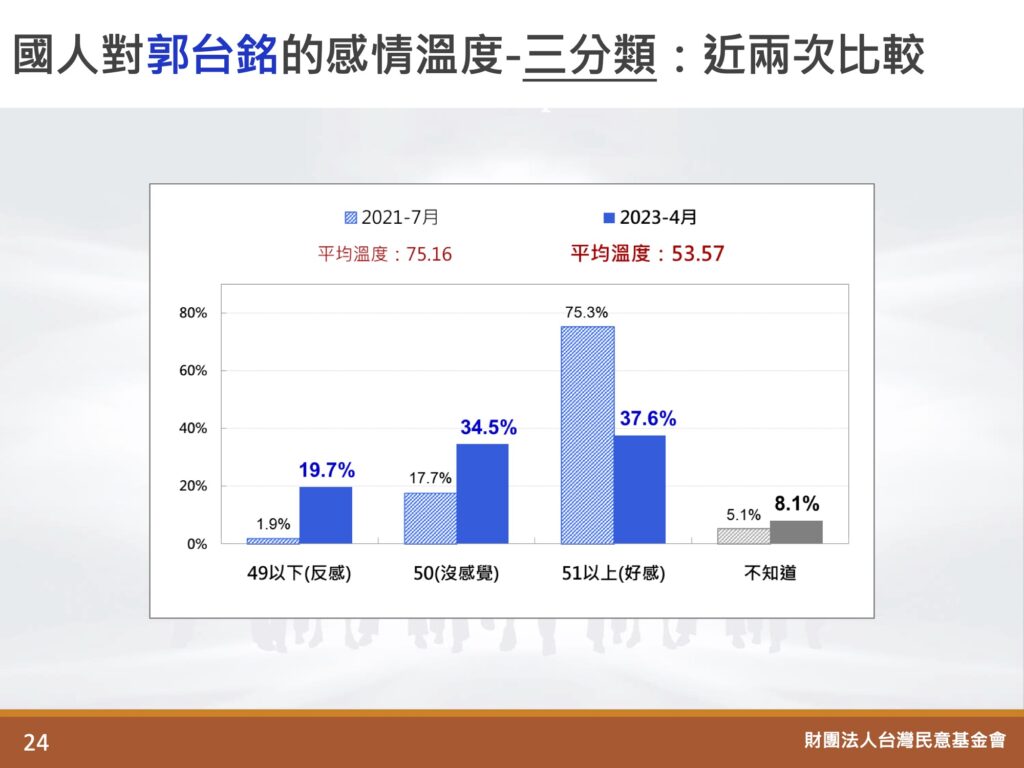 國人對郭台銘的感情溫度-三分類：近兩次比較

2021-7月
2023-4月
平均溫度：75.16
平均溫度：53.57

80%
60%
40%
20%
0%

1.9%
19.7%
17.7%
34.5%
75.3%
37.6%
5.1%
8.1%

49以下(反感)
50(沒感覺)
51以上(好感)
不知道

24
財團法人台灣民意基金會